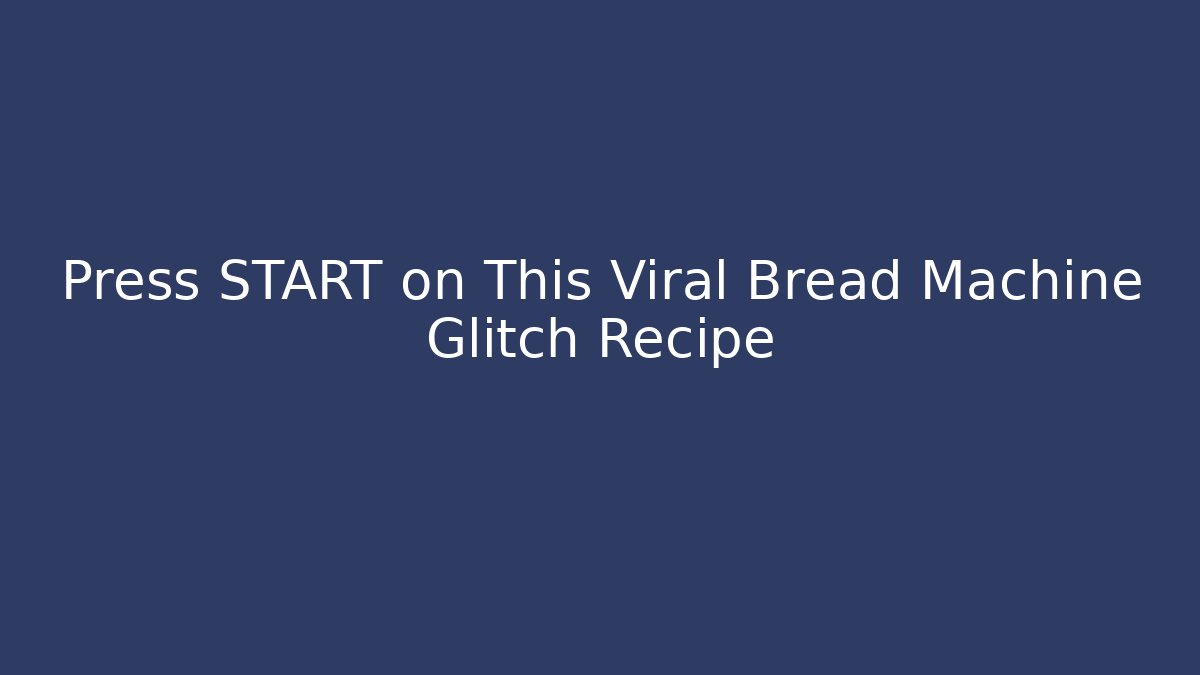 Press START on This Viral Bread Machine Glitch Recipe